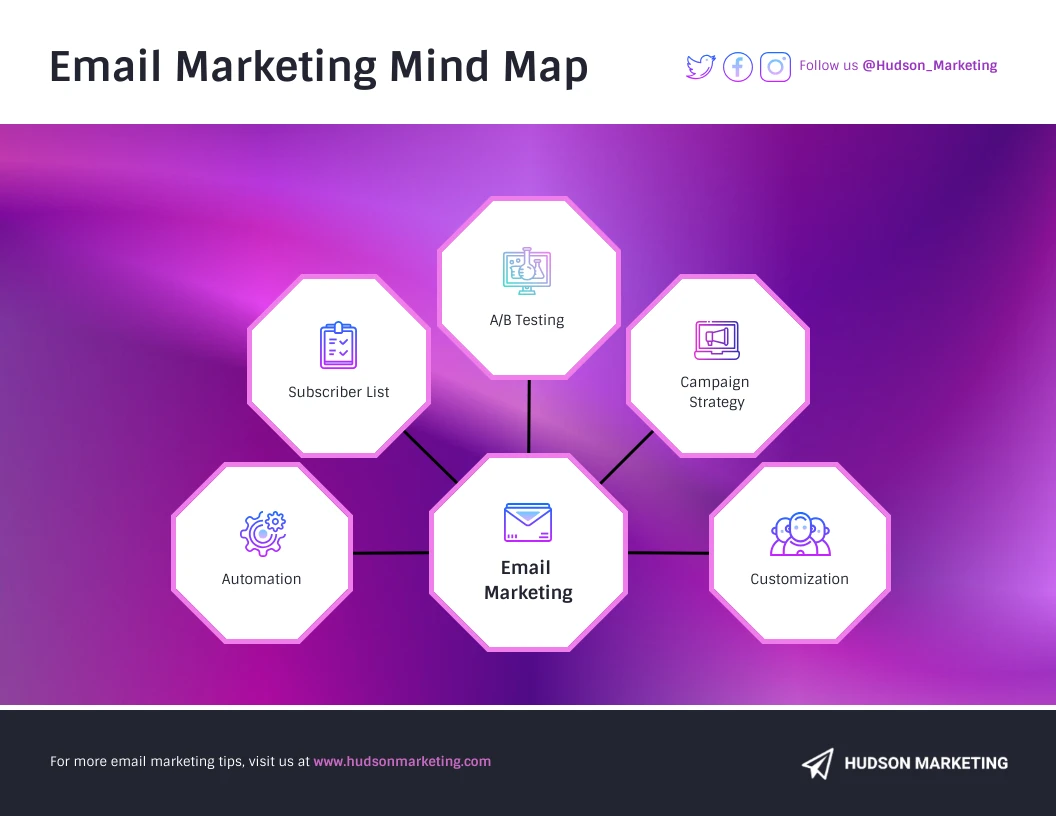 Email Marketing Mind Map

Follow us @Hudson_Marketing

A/B Testing

Subscriber List

Campaign Strategy

Automation

Email Marketing

Customization

For more email marketing tips, visit us at www.hudsonmarketing.com

HUDSON MARKETING